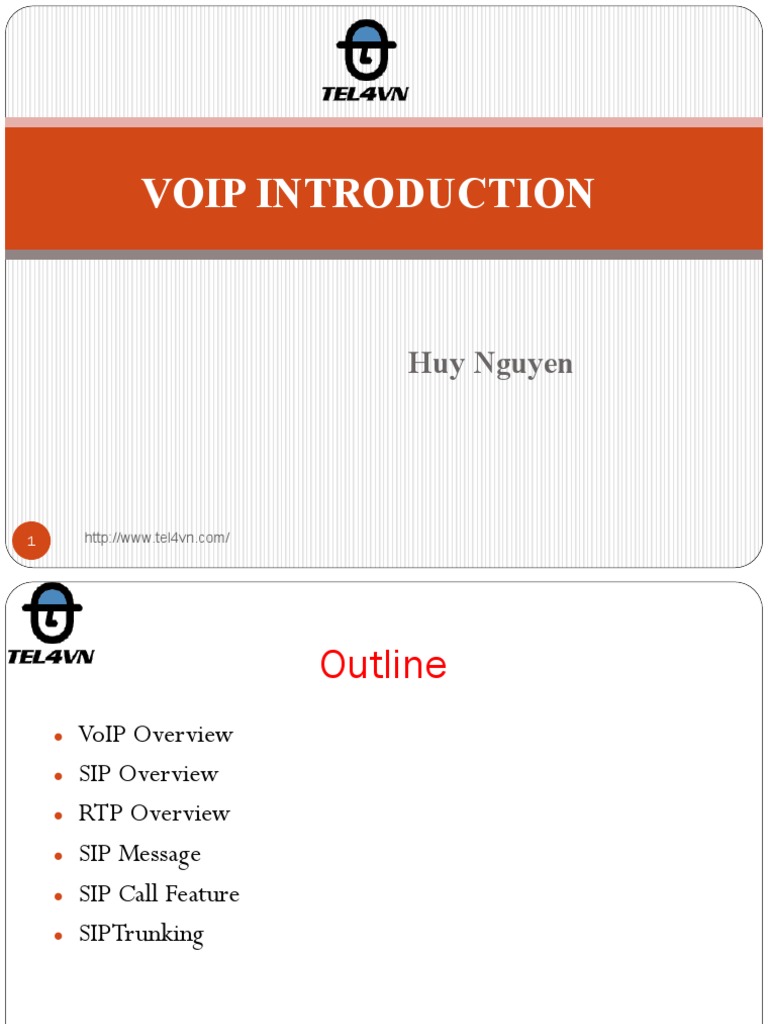 TEL4VN

VOIP INTRODUCTION

Huy Nguyen

1

http://www.tel4vn.com/

TEL4VN

Outline

- VoIP Overview
- SIP Overview
- RTP Overview
- SIP Message
- SIP Call Feature
- SIPTrunking